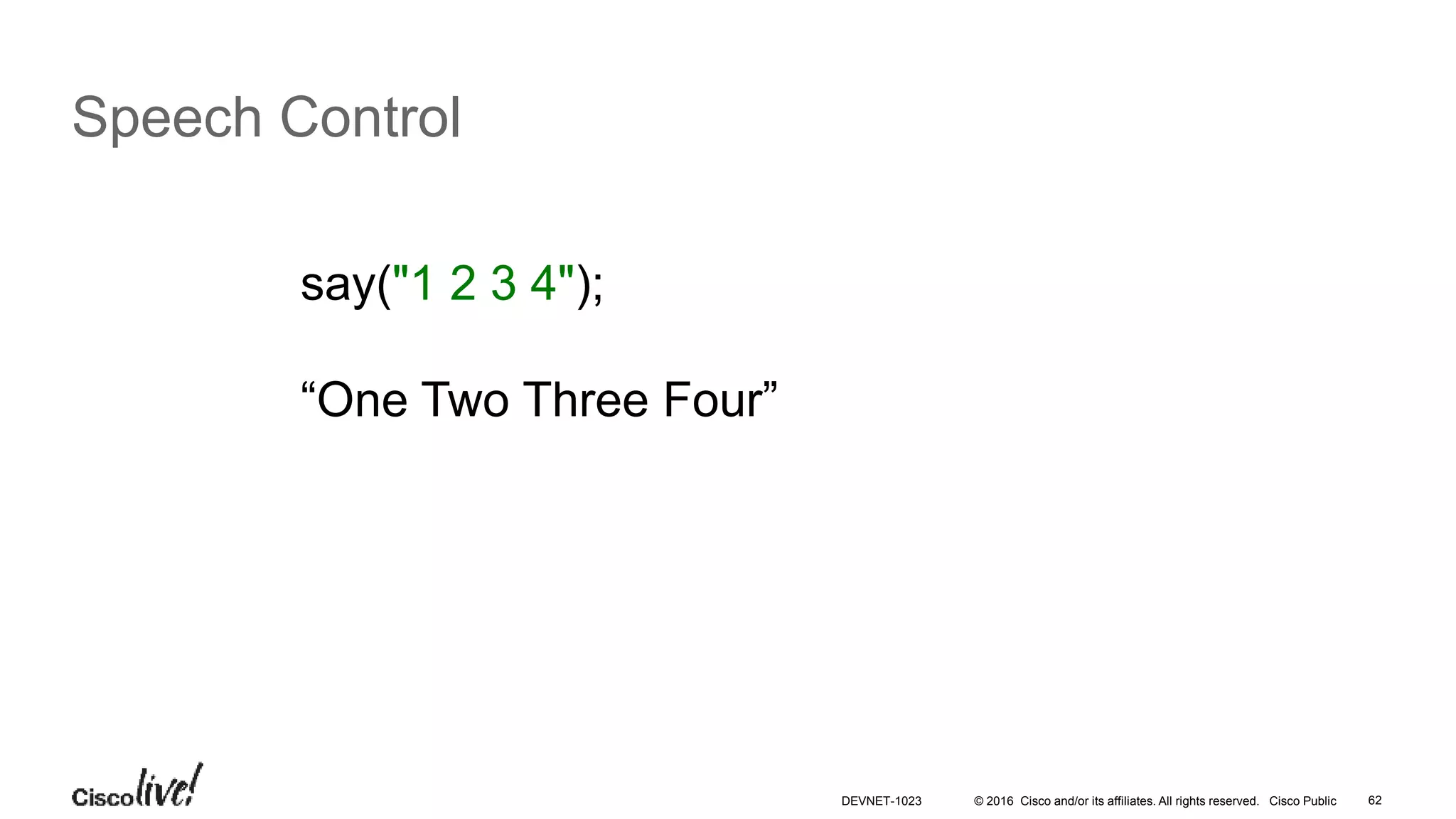 Speech Control

say("1 2 3 4");

“One Two Three Four”

Cisco live!

DEVNET-1023 © 2016 Cisco and/or its affiliates. All rights reserved. Cisco Public 62